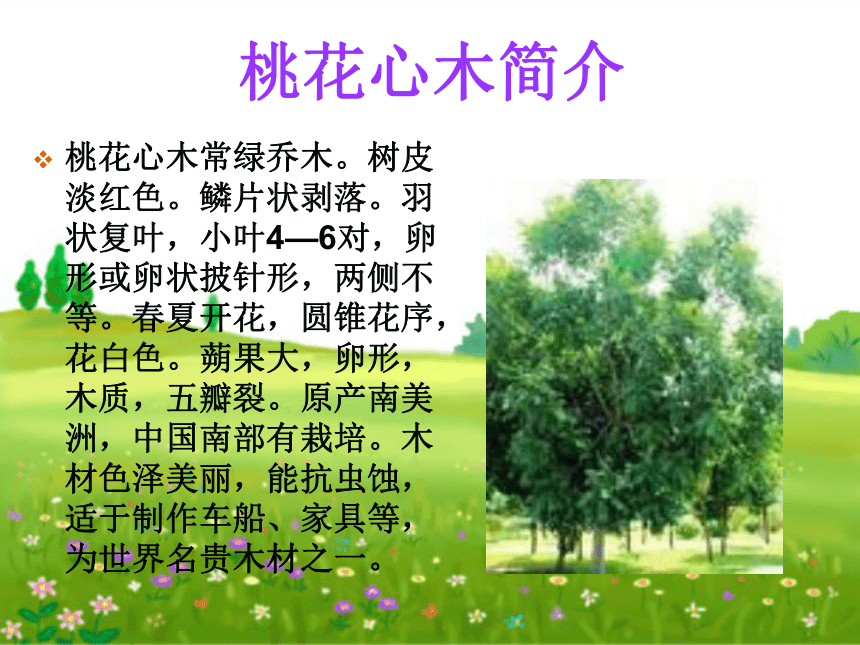 桃花心木简介

桃花心木常绿乔木。树皮淡红色。鳞片状剥落。羽状复叶，小叶4—6对，卵形或卵状披针形，两侧不等。春夏开花，圆锥花序，花白色。蒴果大，卵形，木质，五瓣裂。原产南美洲，中国南部有栽培。木材色泽美丽，能抗虫蚀，适于制作车船、家具等，为世界名贵木材之一。